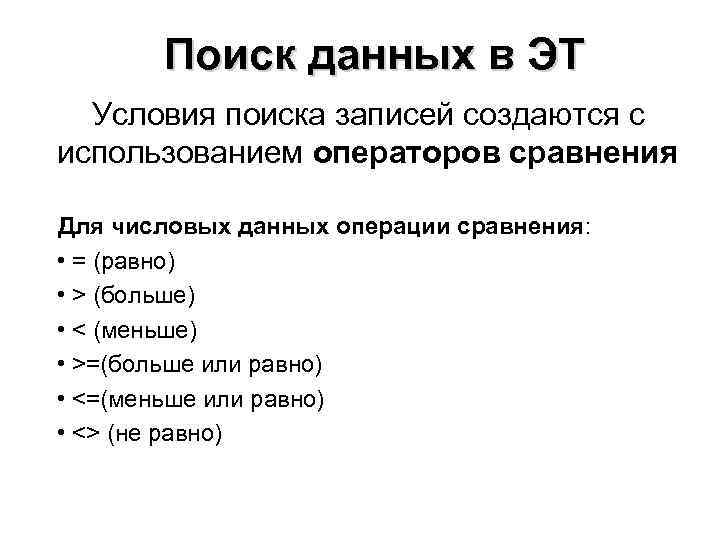 Поиск данных в ЭТ

Условия поиска записей создаются с использованием операторов сравнения

Для числовых данных операции сравнения:
• = (равно)
• > (больше)
• < (меньше)
• >=(больше или равно)
• <=(меньше или равно)
• <> (не равно)